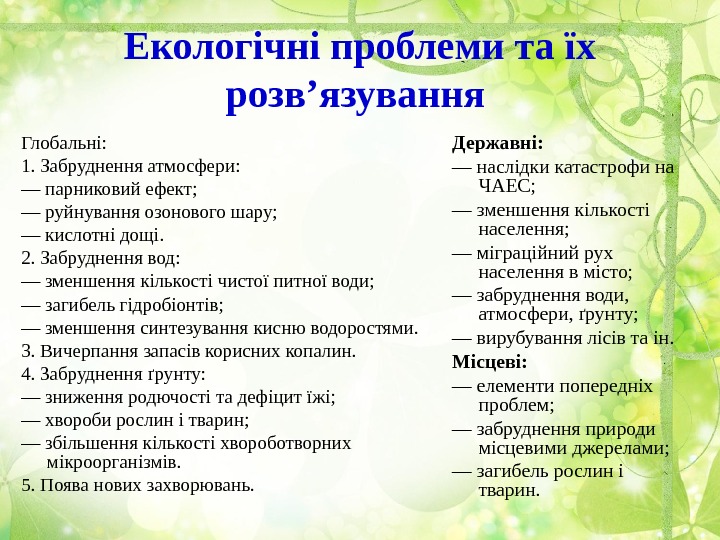 Екологічні проблеми та їх розв’язування

Глобальні:

1. Забруднення атмосфери:

— парниковий ефект;

— руйнування озонового шару;

— кислотні дощі.

2. Забруднення вод:

— зменшення кількості чистої питної води;

— загибель гідробіонтів;

— зменшення синтезування кисню водоростями.

3. Вичерпання запасів корисних копалин.

4. Забруднення ґрунту:

— зниження родючості та дефіцит їжі;

— хвороби рослин і тварин;

— збільшення кількості хвороботворних мікроорганізмів.

5. Поява нових захворювань.

Державні:

— наслідки катастрофи на ЧАЕС;

— зменшення кількості населення;

— міграційний рух населення в місто;

— забруднення води, атмосфери, ґрунту;

— вирубування лісів та ін.

Місцеві:

— елементи попередніх проблем;

— забруднення природи місцевими джерелами;

— загибель рослин і тварин.